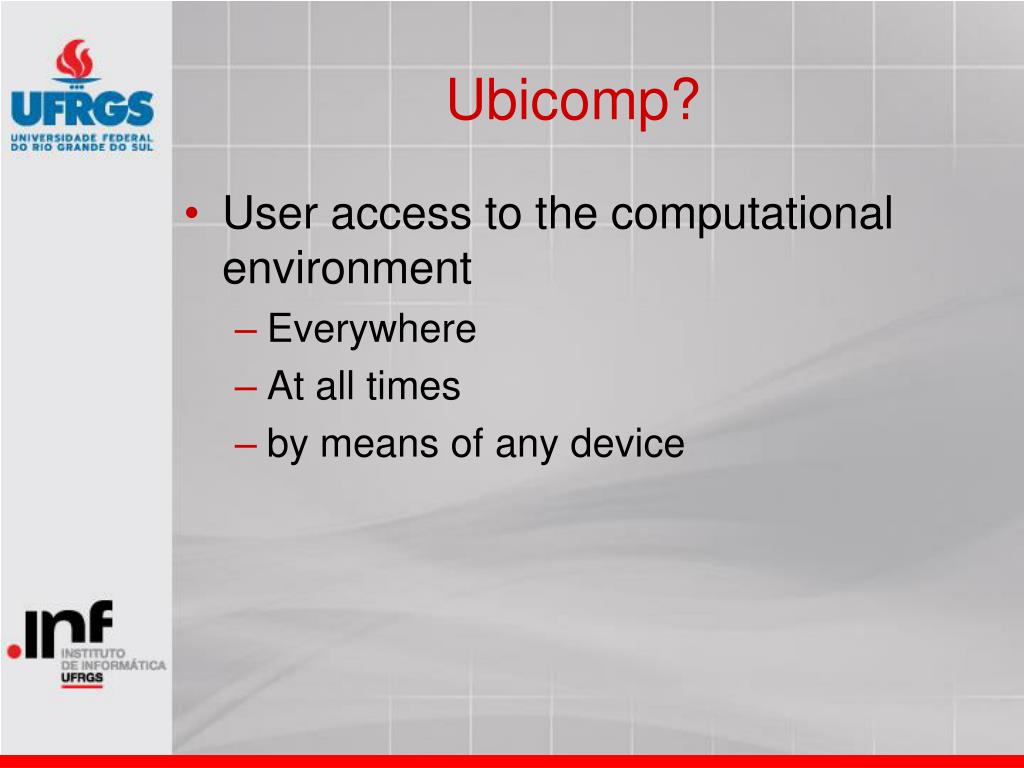 UFRGS
UNIVERSIDADE FEDERAL DO RIO GRANDE DO SUL

Ubicomp?

• User access to the computational environment
– Everywhere
– At all times
– by means of any device

.inf
INSTITUTO DE INFORMÁTICA
UFRGS